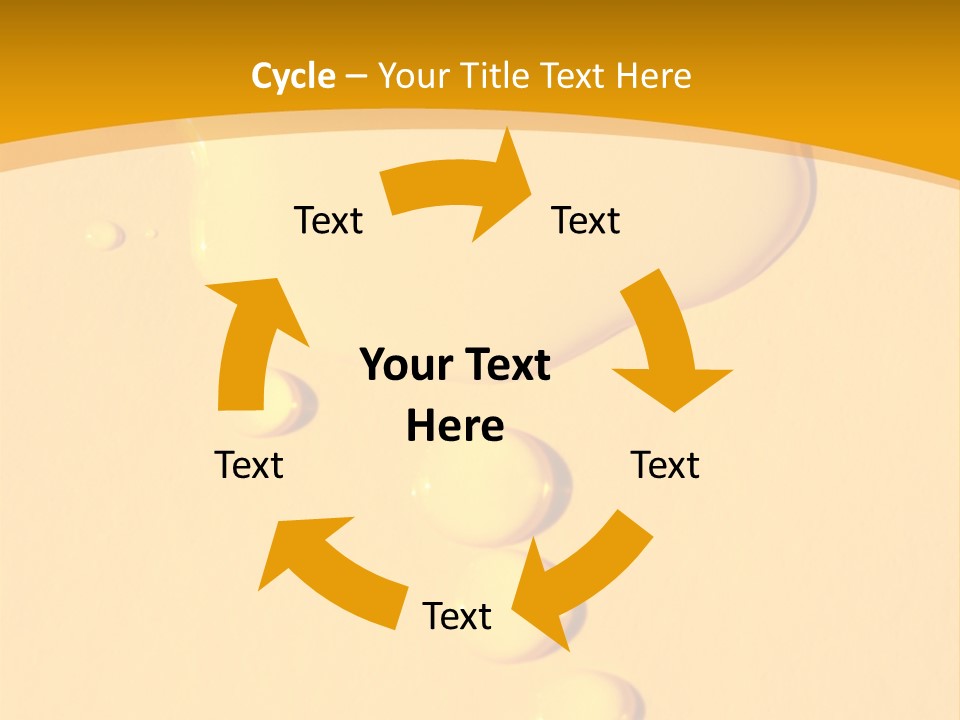 Cycle – Your Title Text Here

Text

Text

Your Text Here

Text

Text

Text